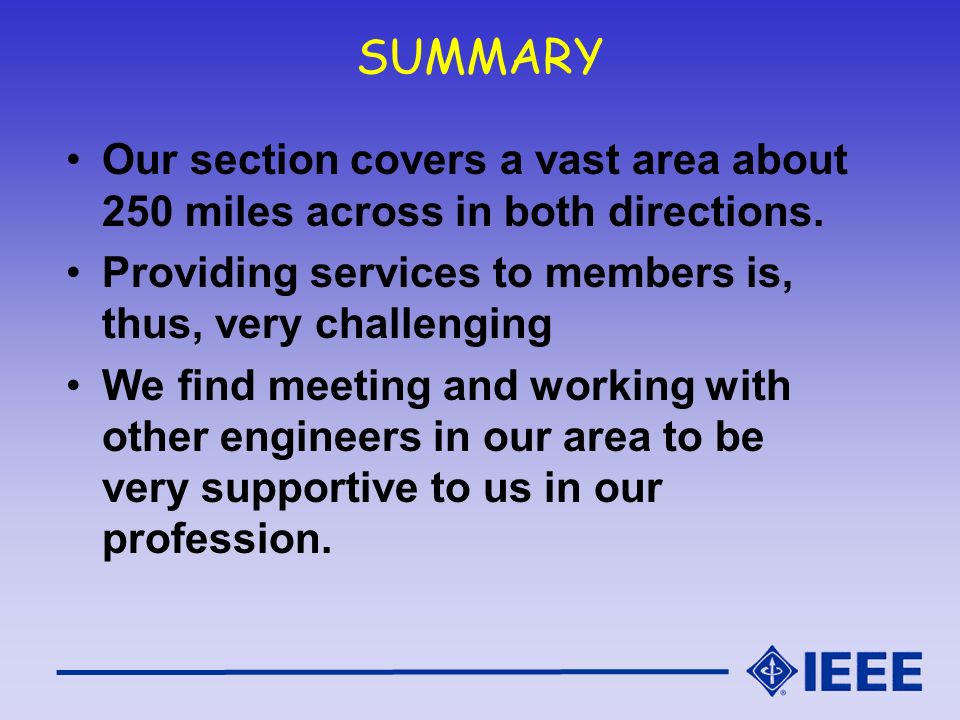 SUMMARY

• Our section covers a vast area about 250 miles across in both directions.

• Providing services to members is, thus, very challenging

• We find meeting and working with other engineers in our area to be very supportive to us in our profession.

IEEE